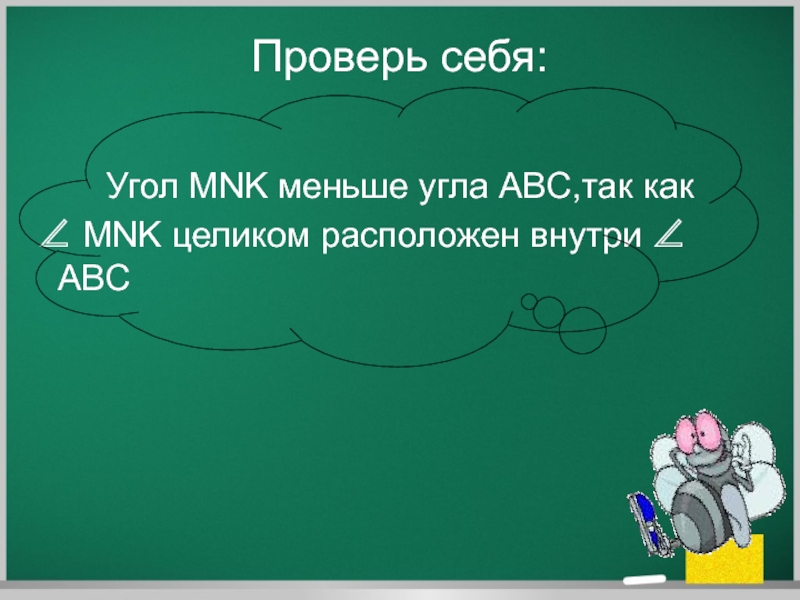 Проверь себя:

Угол MNK меньше угла ABC,так как $\angle$ MNK целиком расположен внутри $\angle$ ABC